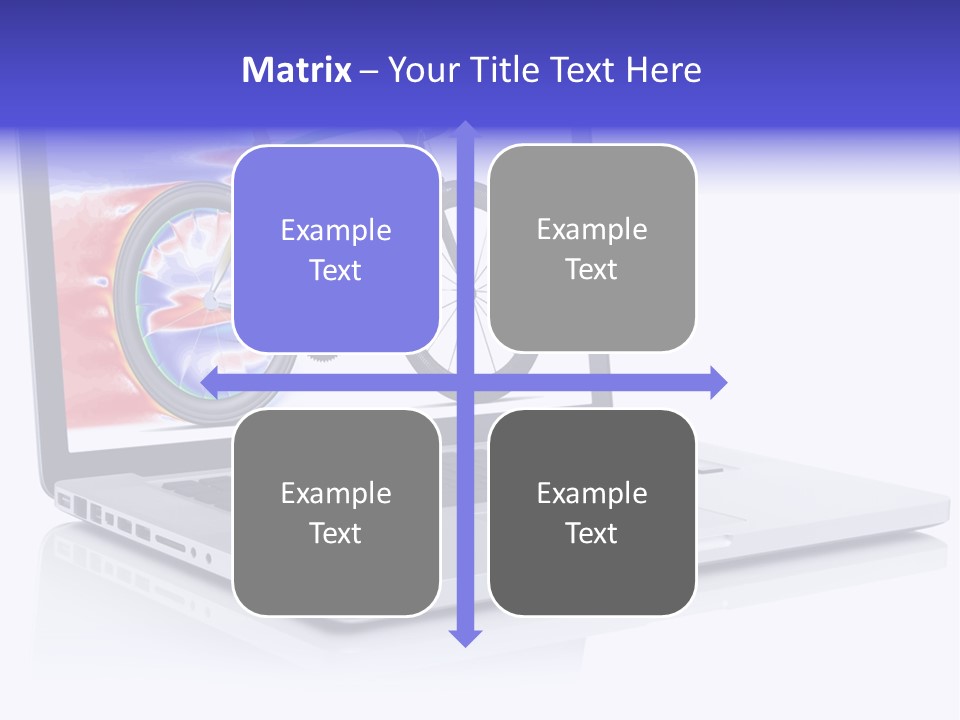 Matrix – Your Title Text Here

Example Text

Example Text

Example Text

Example Text